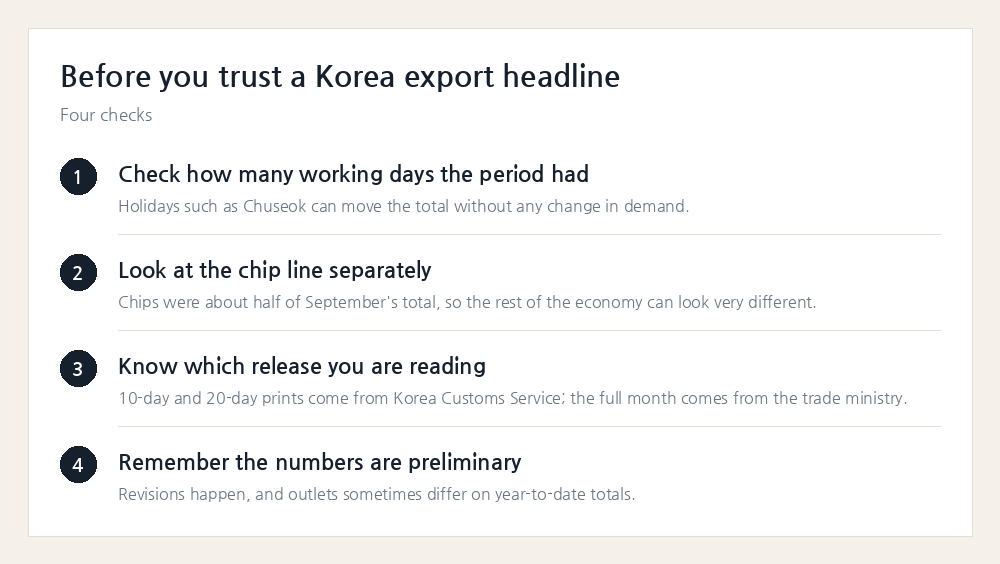 Before you trust a Korea export headline

Four checks

1 Check how many working days the period had

Holidays such as Chuseok can move the total without any change in demand.

2 Look at the chip line separately

Chips were about half of September's total, so the rest of the economy can look very different.

3 Know which release you are reading

10-day and 20-day prints come from Korea Customs Service; the full month comes from the trade ministry.

4 Remember the numbers are preliminary

Revisions happen, and outlets sometimes differ on year-to-date totals.